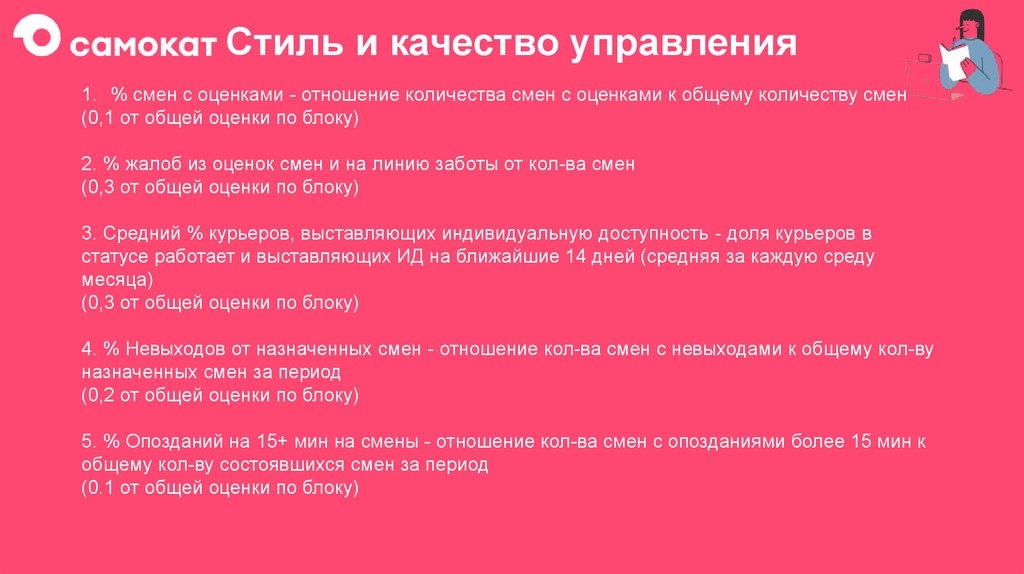 самокат Стиль и качество управления

1. % смен с оценками - отношение количества смен с оценками к общему количеству смен
(0,1 от общей оценки по блоку)

2. % жалоб из оценок смен и на линию заботы от кол-ва смен
(0,3 от общей оценки по блоку)

3. Средний % курьеров, выставляющих индивидуальную доступность - доля курьеров в статусе работает и выставляющих ИД на ближайшие 14 дней (средняя за каждую среду месяца)
(0,3 от общей оценки по блоку)

4. % Невыходов от назначенных смен - отношение кол-ва смен с невыходами к общему кол-ву назначенных смен за период
(0,2 от общей оценки по блоку)

5. % Опозданий на 15+ мин на смены - отношение кол-ва смен с опозданиями более 15 мин к общему кол-ву состоявшихся смен за период
(0.1 от общей оценки по блоку)